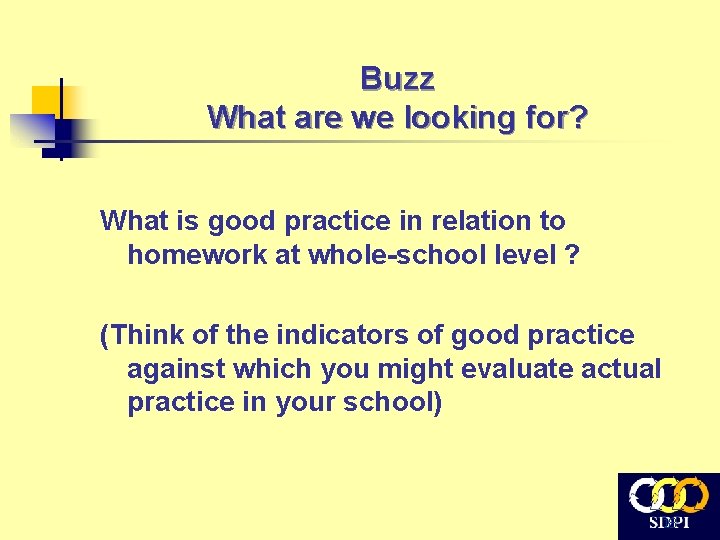 Buzz
What are we looking for?

What is good practice in relation to homework at whole-school level ?

(Think of the indicators of good practice against which you might evaluate actual practice in your school)

SDPI